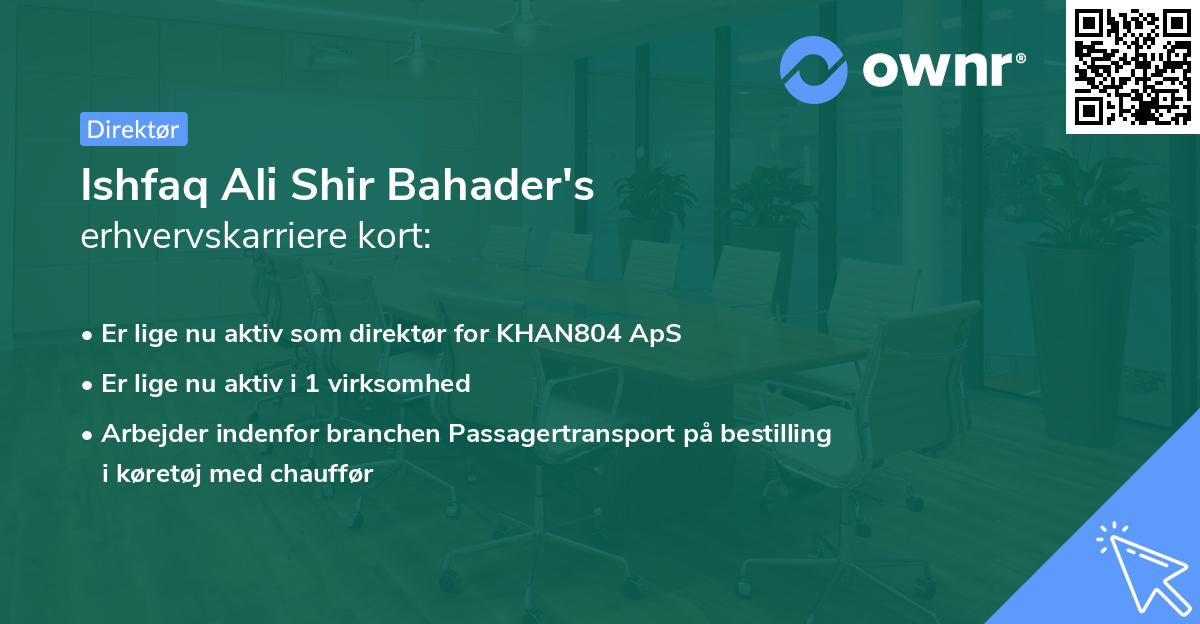 ownr®

Direktør

Ishfaq Ali Shir Bahader's erhvervskarriere kort:

• Er lige nu aktiv som direktør for KHAN804 ApS
• Er lige nu aktiv i 1 virksomhed
• Arbejder indenfor branchen Passagertransport på bestilling i køretøj med chauffør